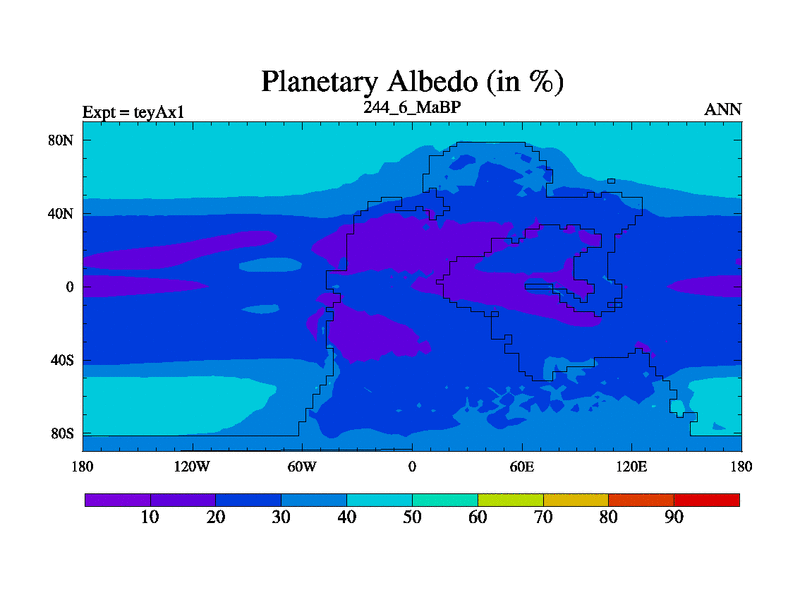 Planetary Albedo (in %)

Expt = teyAx1
244_6_MaBP
ANN

80N
40N
0
40S
80S

180
120W
60W
0
60E
120E
180

10
20
30
40
50
60
70
80
90